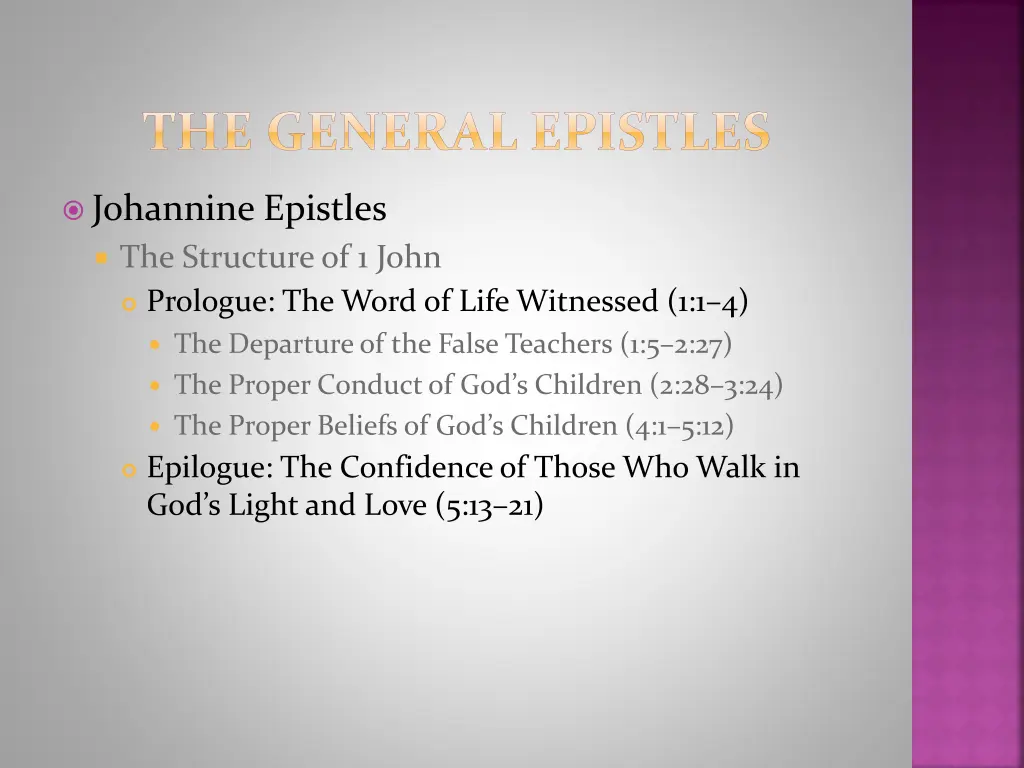 THE GENERAL EPISTLES

Johannine Epistles

The Structure of 1 John

Prologue: The Word of Life Witnessed (1:1–4)

The Departure of the False Teachers (1:5–2:27)

The Proper Conduct of God's Children (2:28–3:24)

The Proper Beliefs of God's Children (4:1–5:12)

Epilogue: The Confidence of Those Who Walk in God's Light and Love (5:13–21)